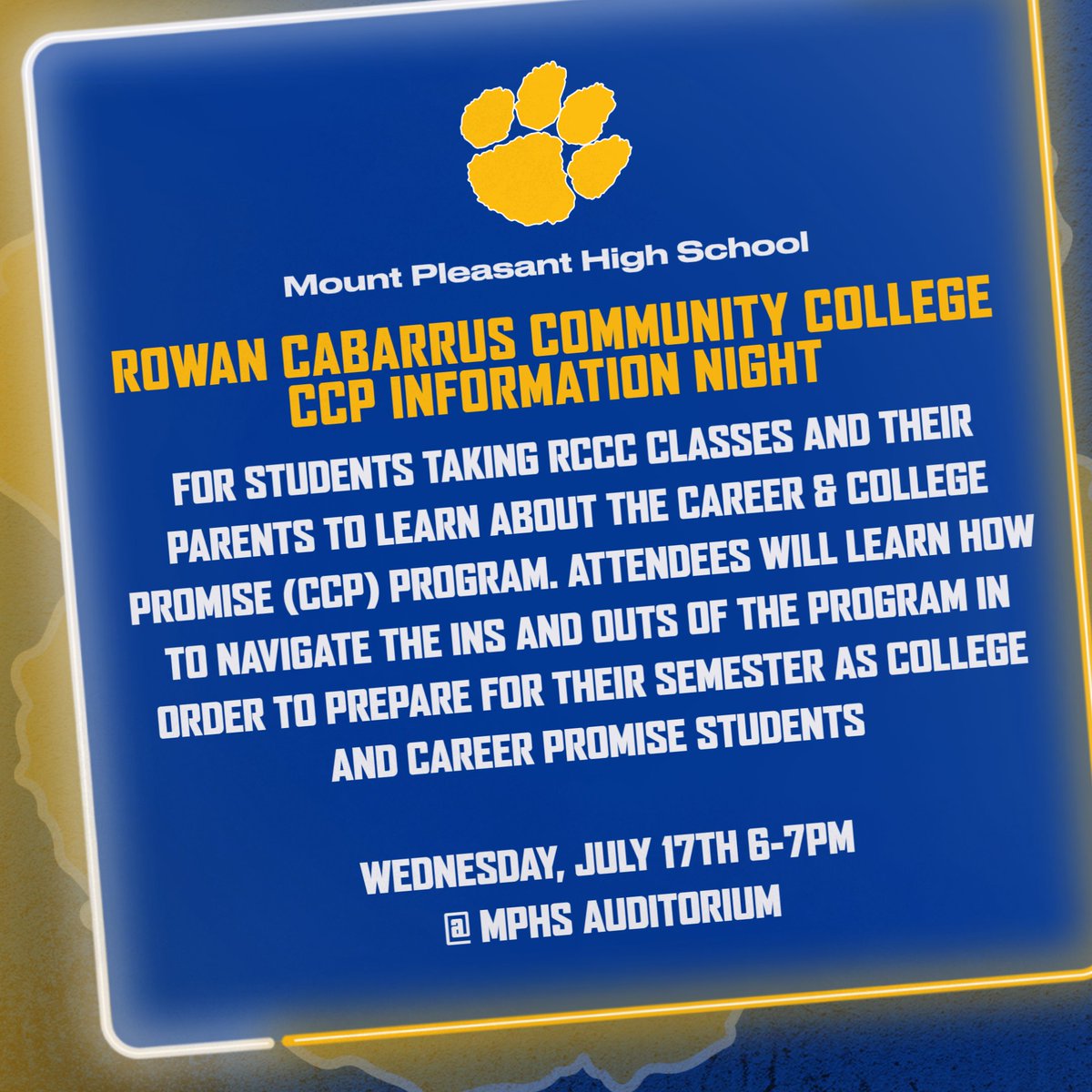 Mount Pleasant High School

ROWAN CABARRUS COMMUNITY COLLEGE CCP INFORMATION NIGHT

FOR STUDENTS TAKING RCCC CLASSES AND THEIR PARENTS TO LEARN ABOUT THE CAREER & COLLEGE PROMISE (CCP) PROGRAM. ATTENDEES WILL LEARN HOW TO NAVIGATE THE INS AND OUTS OF THE PROGRAM IN ORDER TO PREPARE FOR THEIR SEMESTER AS COLLEGE AND CAREER PROMISE STUDENTS

WEDNESDAY, JULY 17TH 6-7PM
@ MPHS AUDITORIUM